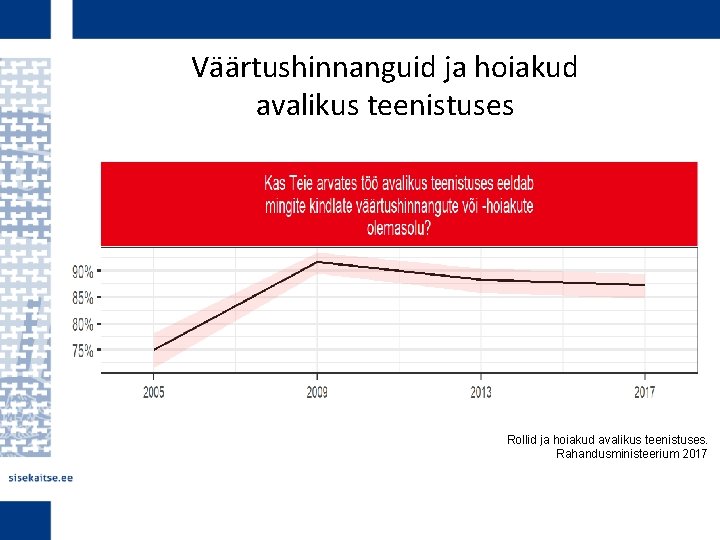 Väärtushinnanguid ja hoiakud avalikus teenistuses

Kas Teie arvates töö avalikus teenistuses eeldab mingite kindlate väärtushinnangute või -hoiakute olemasolu?

90%
85%
80%
75%

2005
2009
2013
2017

Rollid ja hoiakud avalikus teenistuses. Rahandusministeerium 2017

sisekaitse.ee